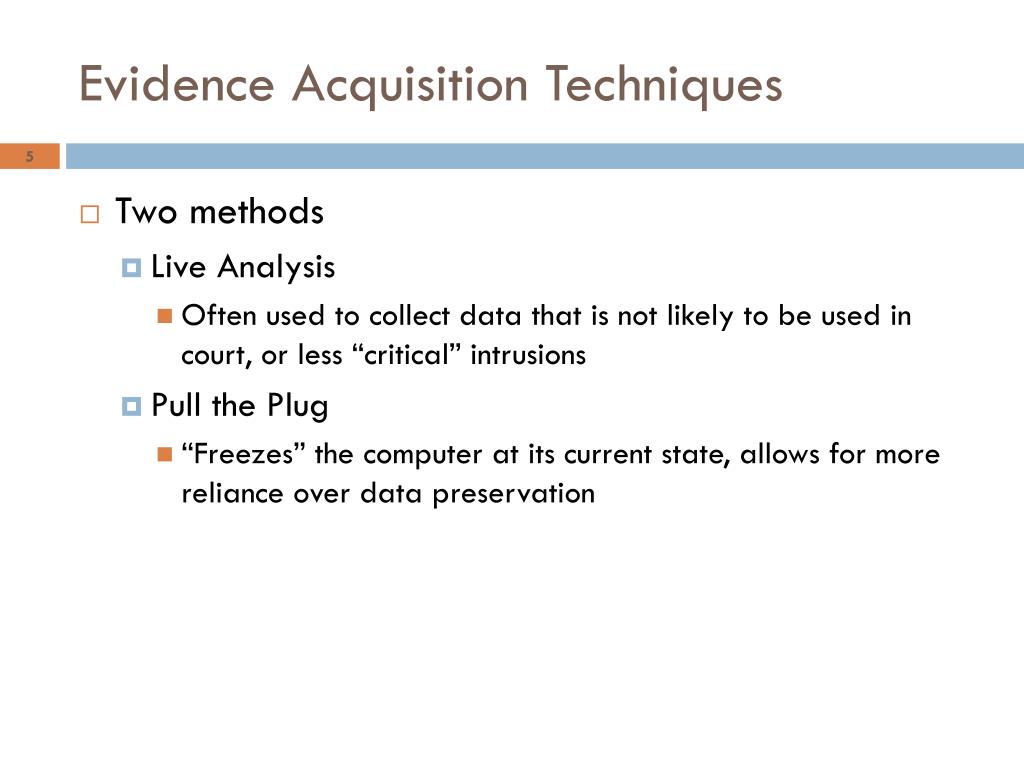 Evidence Acquisition Techniques

5

Two methods

Live Analysis

Often used to collect data that is not likely to be used in court, or less “critical” intrusions

Pull the Plug

“Freezes” the computer at its current state, allows for more reliance over data preservation